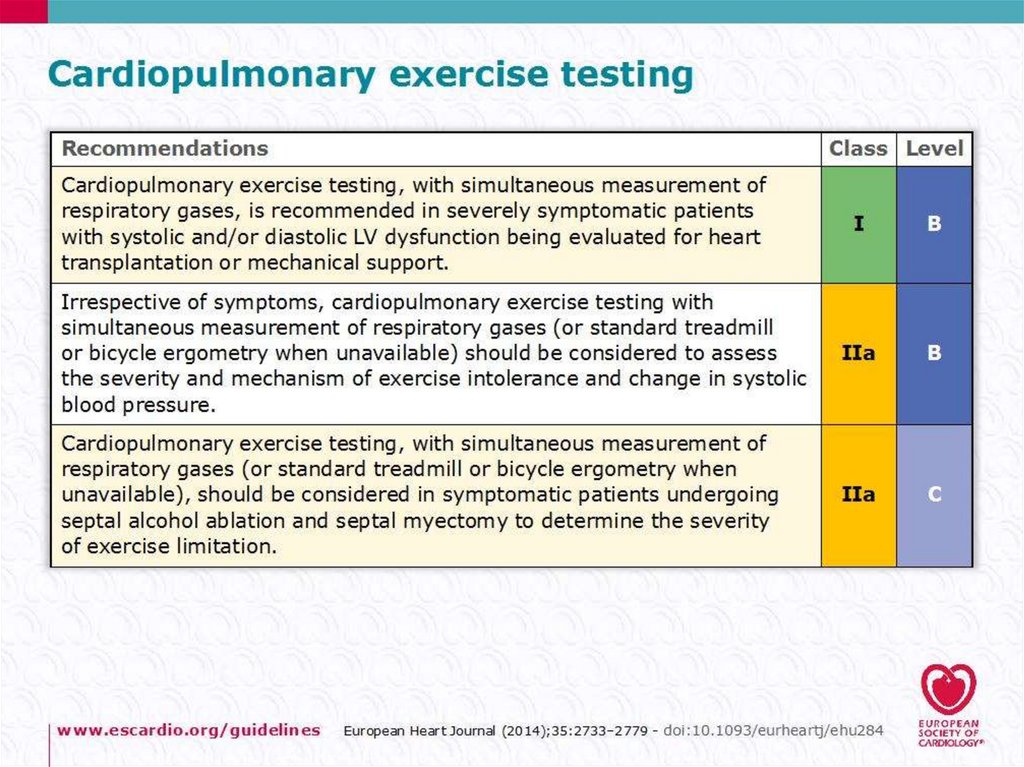 Cardiopulmonary exercise testing

| Recommendations | Class | Level |
|---|---|---|
| Cardiopulmonary exercise testing, with simultaneous measurement of respiratory gases, is recommended in severely symptomatic patients with systolic and/or diastolic LV dysfunction being evaluated for heart transplantation or mechanical support. | I | B |
| Irrespective of symptoms, cardiopulmonary exercise testing with simultaneous measurement of respiratory gases (or standard treadmill or bicycle ergometry when unavailable) should be considered to assess the severity and mechanism of exercise intolerance and change in systolic blood pressure. | IIa | B |
| Cardiopulmonary exercise testing, with simultaneous measurement of respiratory gases (or standard treadmill or bicycle ergometry when unavailable), should be considered in symptomatic patients undergoing septal alcohol ablation and septal myectomy to determine the severity of exercise limitation. | IIa | C |

www.escardio.org/guidelines European Heart Journal (2014);35:2733–2779 - doi:10.1093/eurheartj/ehu284

EUROPEAN SOCIETY OF CARDIOLOGY®